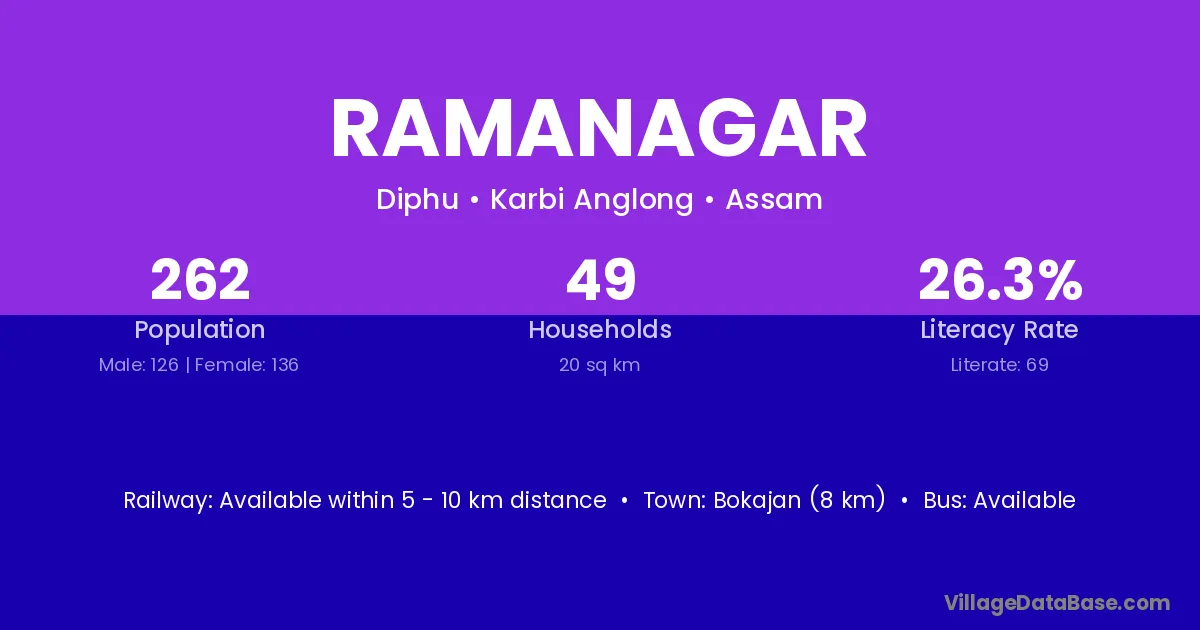 RAMANAGAR

Diphu • Karbi Anglong • Assam

262
Population
Male: 126 | Female: 136

49
Households
20 sq km

26.3%
Literacy Rate
Literate: 69

Railway: Available within 5 - 10 km distance • Town: Bokajan (8 km) • Bus: Available

VillageDataBase.com